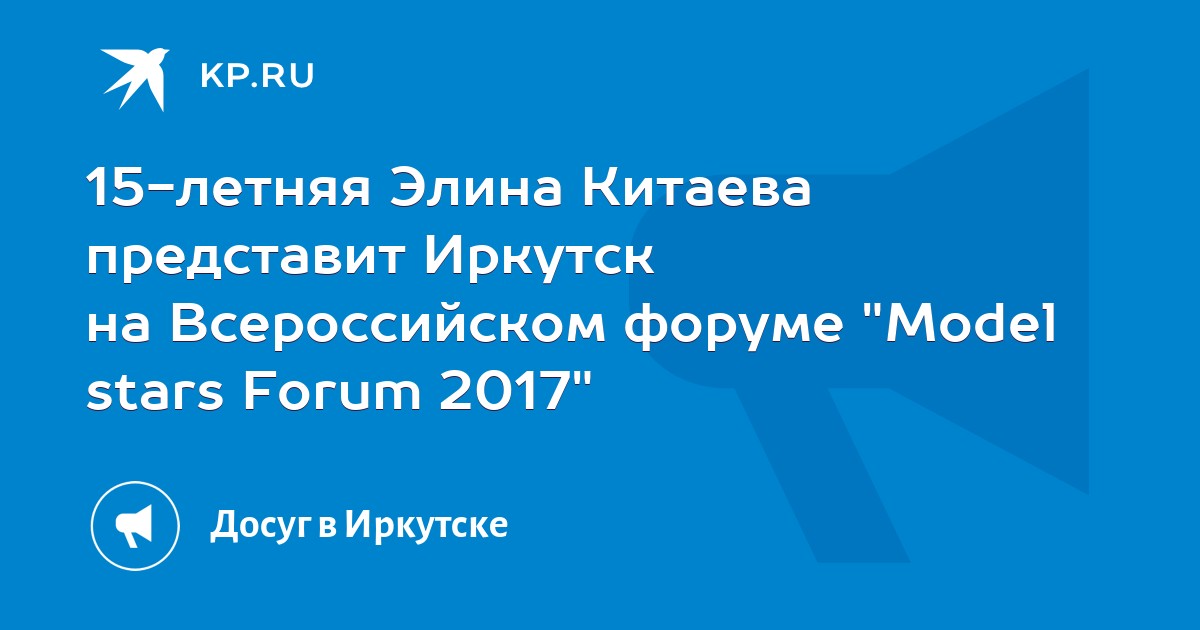 KP.RU

15-летняя Элина Китаева представит Иркутск на Всероссийском форуме "Model stars Forum 2017"

Досуг в Иркутске